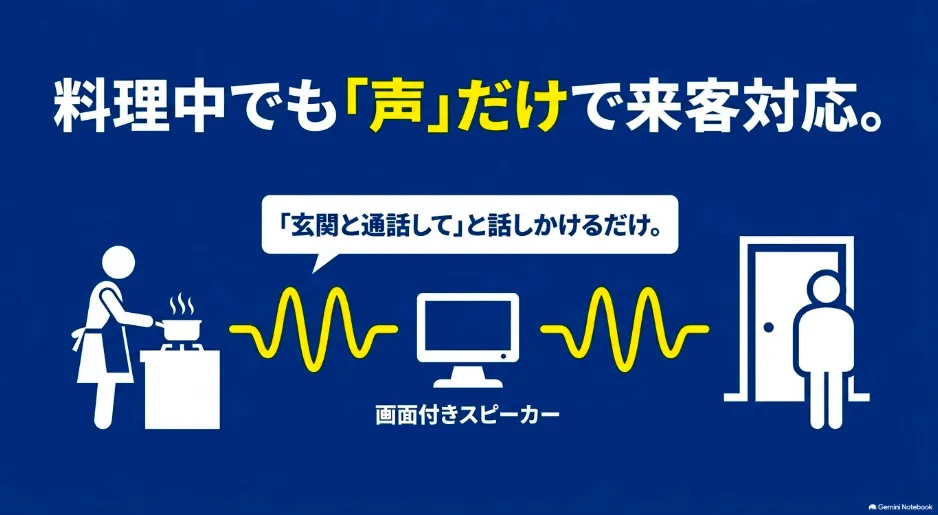 料理中でも「声」だけで来客対応。

「玄関と通話して」と話しかけるだけ。

画面付きスピーカー

Gemini Notebook